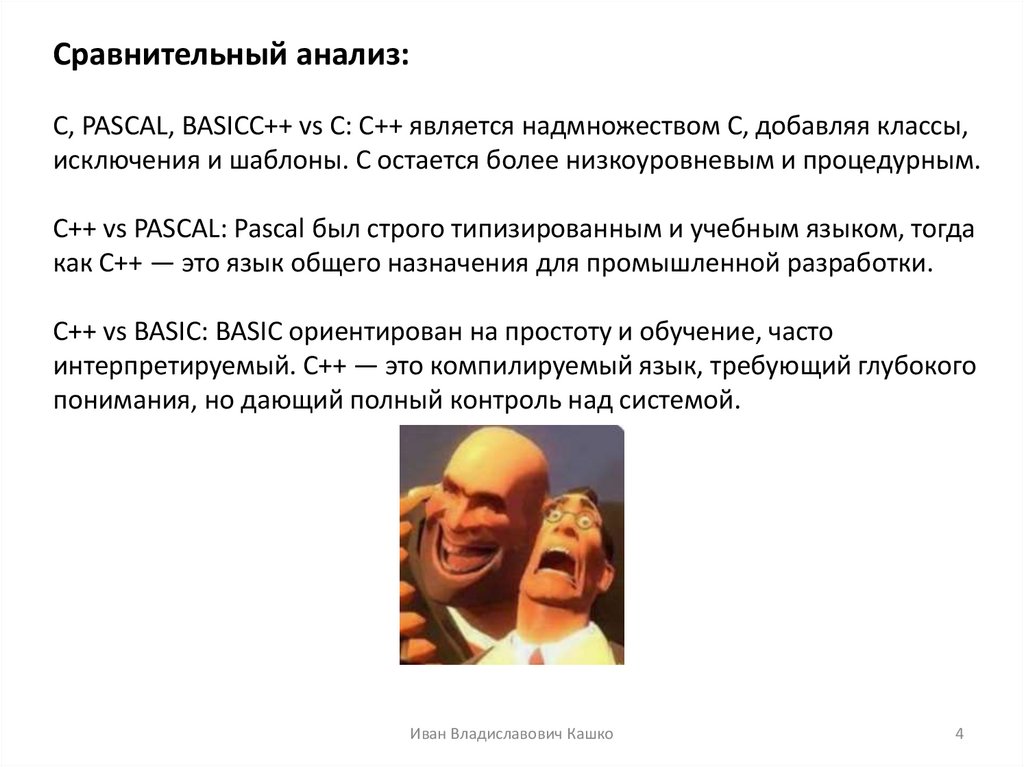 Сравнительный анализ:

C, PASCAL, BASICC++ vs C: C++ является надмножеством C, добавляя классы, исключения и шаблоны. C остается более низкоуровневым и процедурным.

C++ vs PASCAL: Pascal был строго типизированным и учебным языком, тогда как C++ — это язык общего назначения для промышленной разработки.

C++ vs BASIC: BASIC ориентирован на простоту и обучение, часто интерпретируемый. C++ — это компилируемый язык, требующий глубокого понимания, но дающий полный контроль над системой.

Иван Владиславович Кашко

4